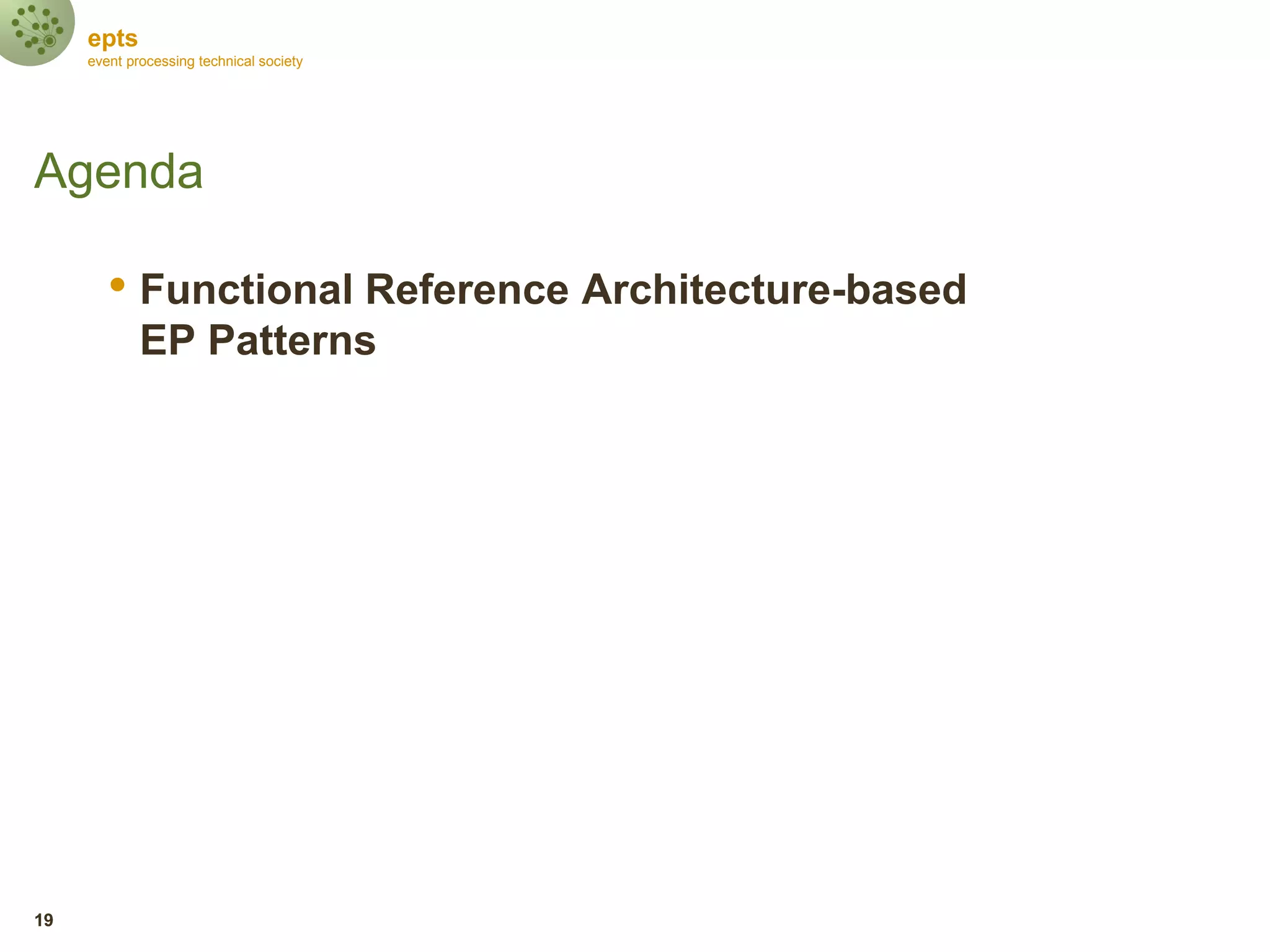 epts
event processing technical society

Agenda

• Functional Reference Architecture-based EP Patterns

19